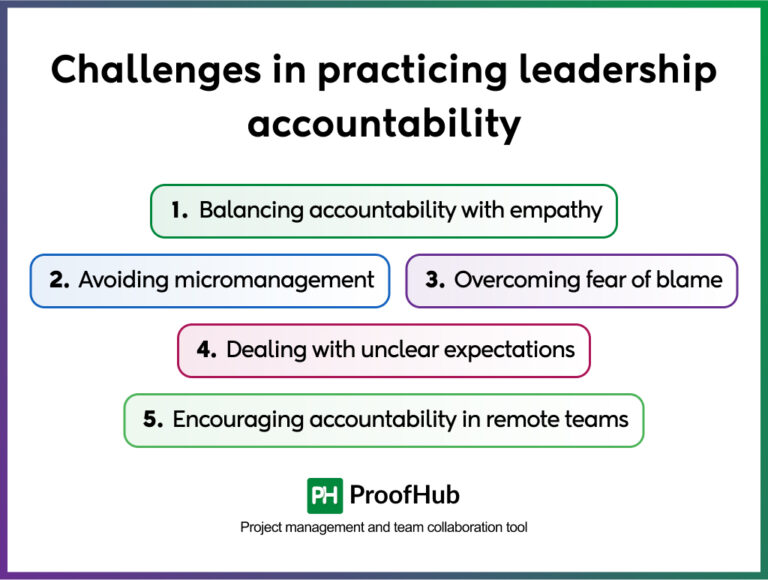 Challenges in practicing leadership accountability

1. Balancing accountability with empathy

2. Avoiding micromanagement

3. Overcoming fear of blame

4. Dealing with unclear expectations

5. Encouraging accountability in remote teams

PH ProofHub

Project management and team collaboration tool